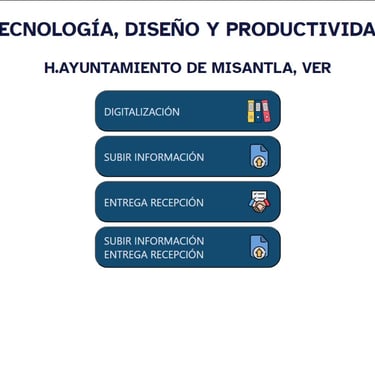 ECNOLOGÍA, DISEÑO Y PRODUCTIVIDA

H.AYUNTAMIENTO DE MISANTLA, VER

DIGITALIZACIÓN

SUBIR INFORMACIÓN

ENTREGA RECEPCIÓN

SUBIR INFORMACIÓN
ENTREGA RECEPCIÓN